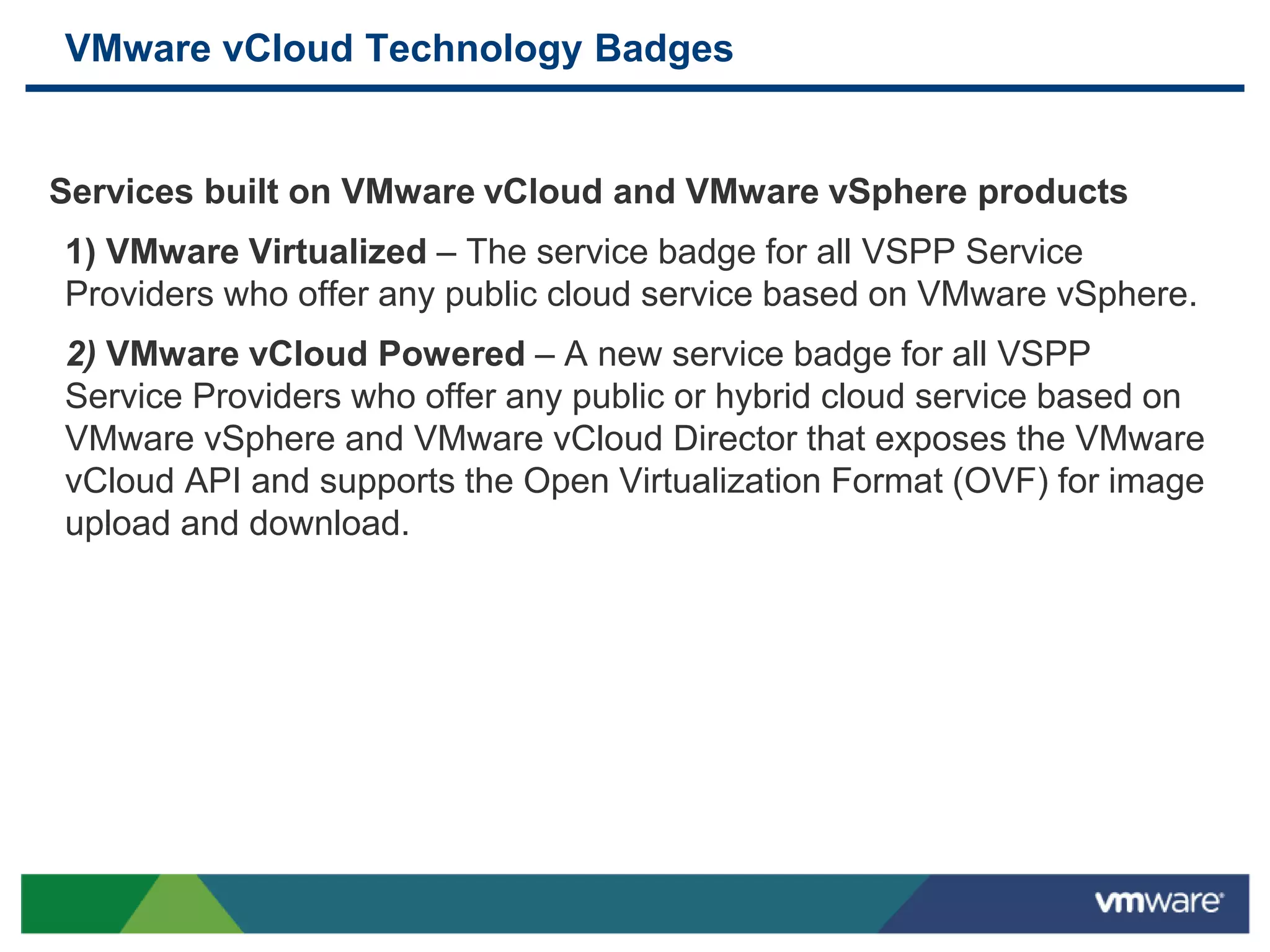 VMware vCloud Technology Badges

Services built on VMware vCloud and VMware vSphere products

1) VMware Virtualized – The service badge for all VSPP Service Providers who offer any public cloud service based on VMware vSphere.

2) VMware vCloud Powered – A new service badge for all VSPP Service Providers who offer any public or hybrid cloud service based on VMware vSphere and VMware vCloud Director that exposes the VMware vCloud API and supports the Open Virtualization Format (OVF) for image upload and download.

vmware®